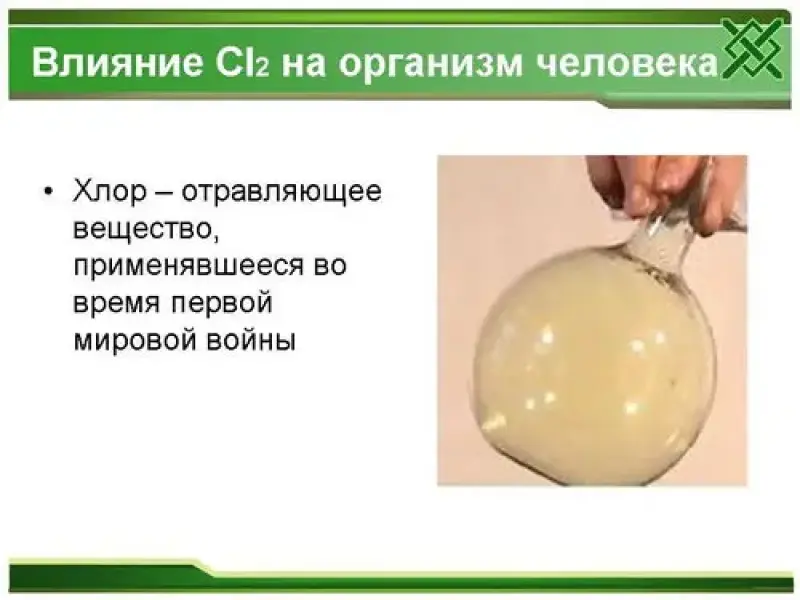 Влияние $Cl_2$ на организм человека

• Хлор – отравляющее вещество, применявшееся во время первой мировой войны